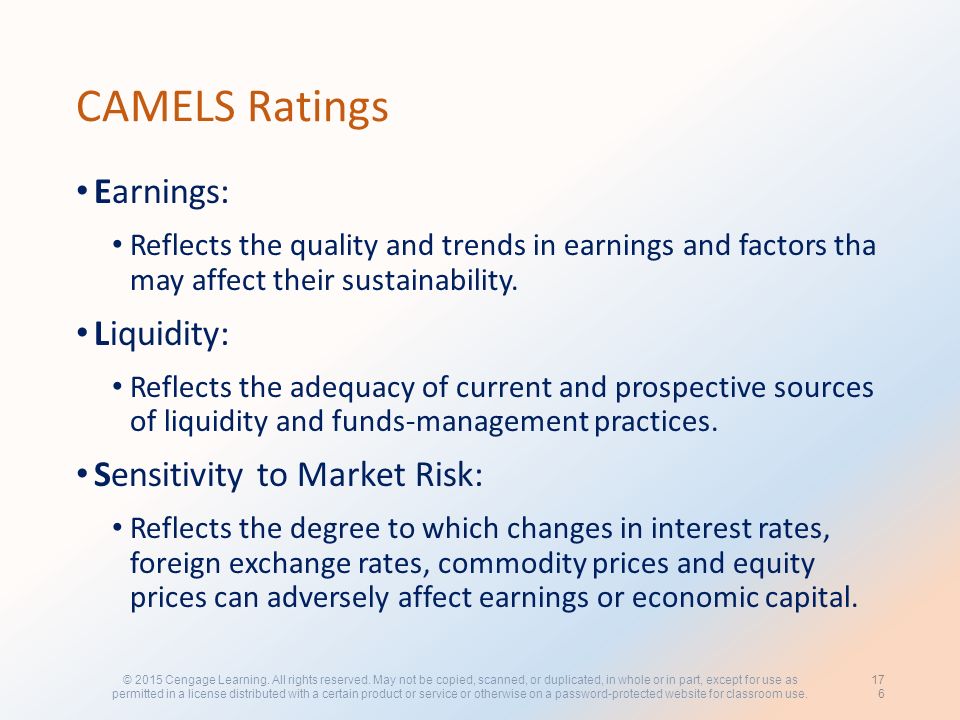 CAMELS Ratings

• Earnings:

• Reflects the quality and trends in earnings and factors tha may affect their sustainability.

• Liquidity:

• Reflects the adequacy of current and prospective sources of liquidity and funds-management practices.

• Sensitivity to Market Risk:

• Reflects the degree to which changes in interest rates, foreign exchange rates, commodity prices and equity prices can adversely affect earnings or economic capital.

© 2015 Cengage Learning. All rights reserved. May not be copied, scanned, or duplicated, in whole or in part, except for use as permitted in a license distributed with a certain product or service or otherwise on a password-protected website for classroom use.

17
6